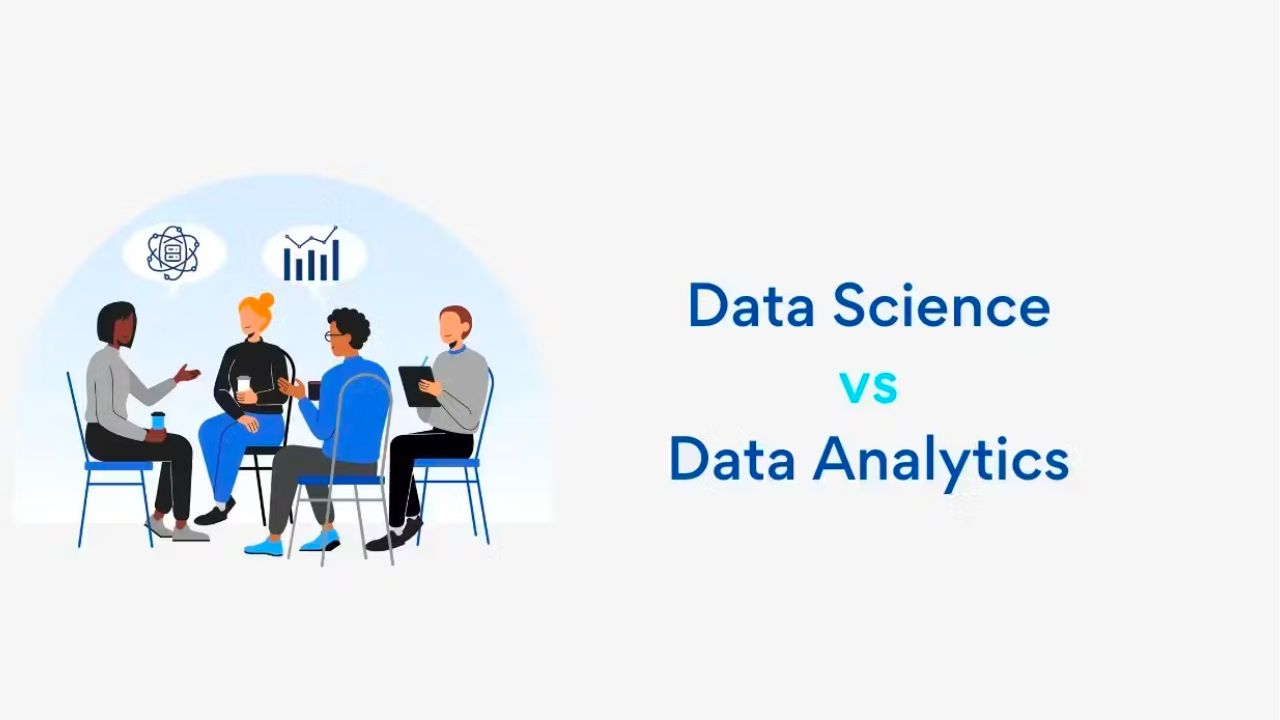 Data Science
vs
Data Analytics